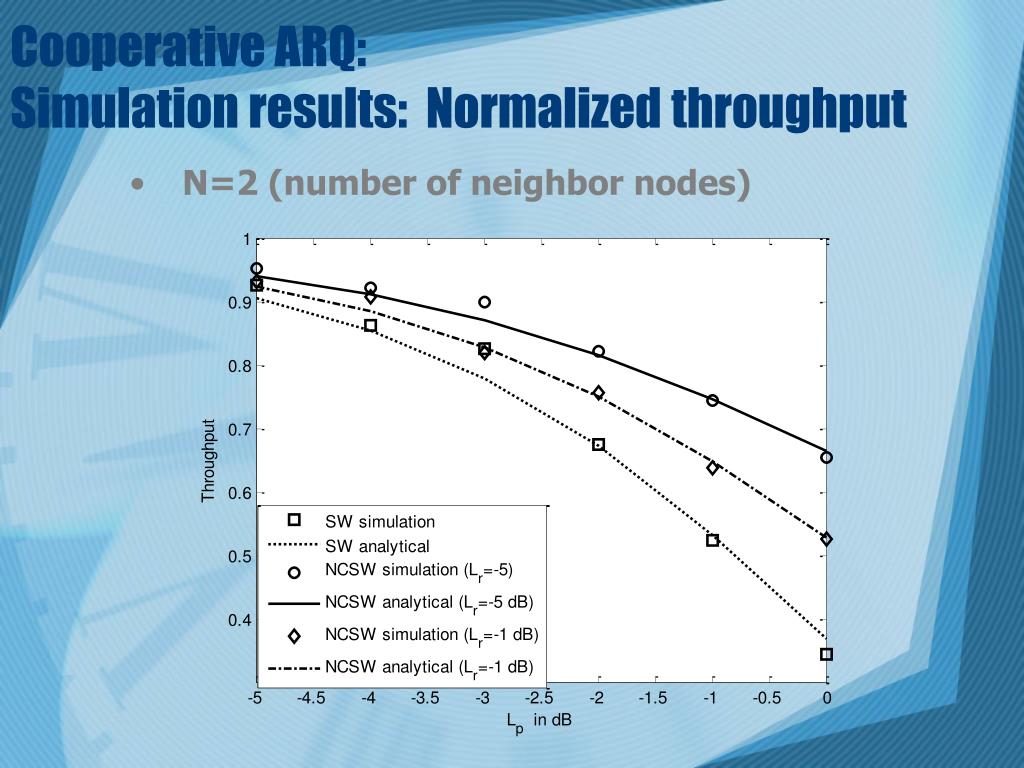 Cooperative ARQ:
Simulation results: Normalized throughput

• N=2 (number of neighbor nodes)

1
0.9
0.8
0.7
0.6
0.5
0.4
Throughput

SW simulation
SW analytical
NCSW simulation ($L_r$=-5)
NCSW analytical ($L_r$=-5 dB)
NCSW simulation ($L_r$=-1 dB)
NCSW analytical ($L_r$=-1 dB)

-5 -4.5 -4 -3.5 -3 -2.5 -2 -1.5 -1 -0.5 0
$L_p$ in dB